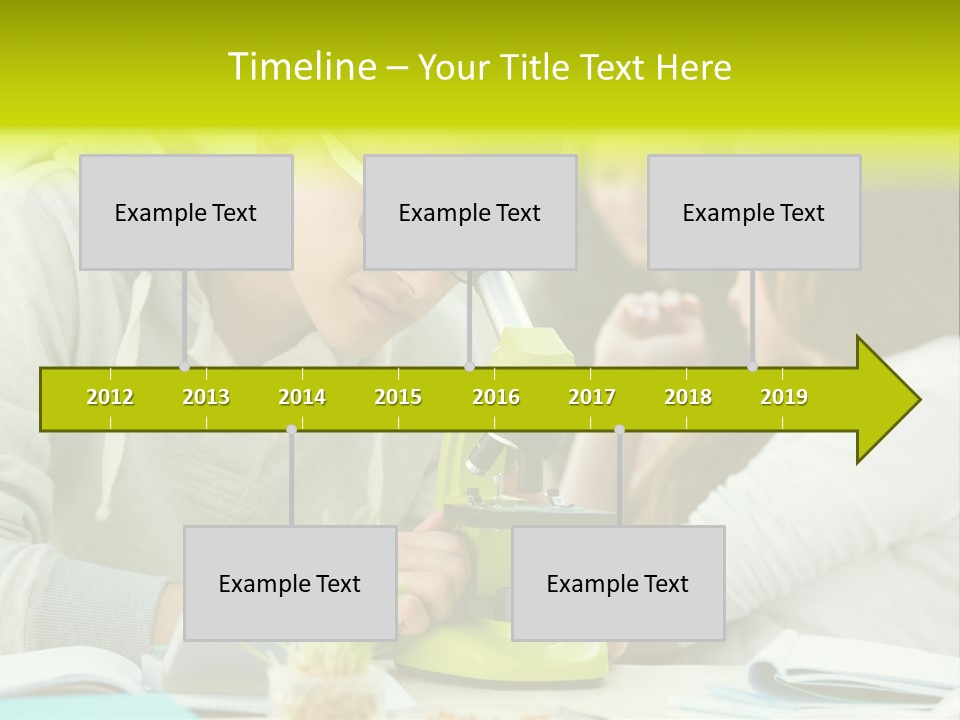 Timeline – Your Title Text Here

Example Text

Example Text

Example Text

2012 2013 2014 2015 2016 2017 2018 2019

Example Text

Example Text